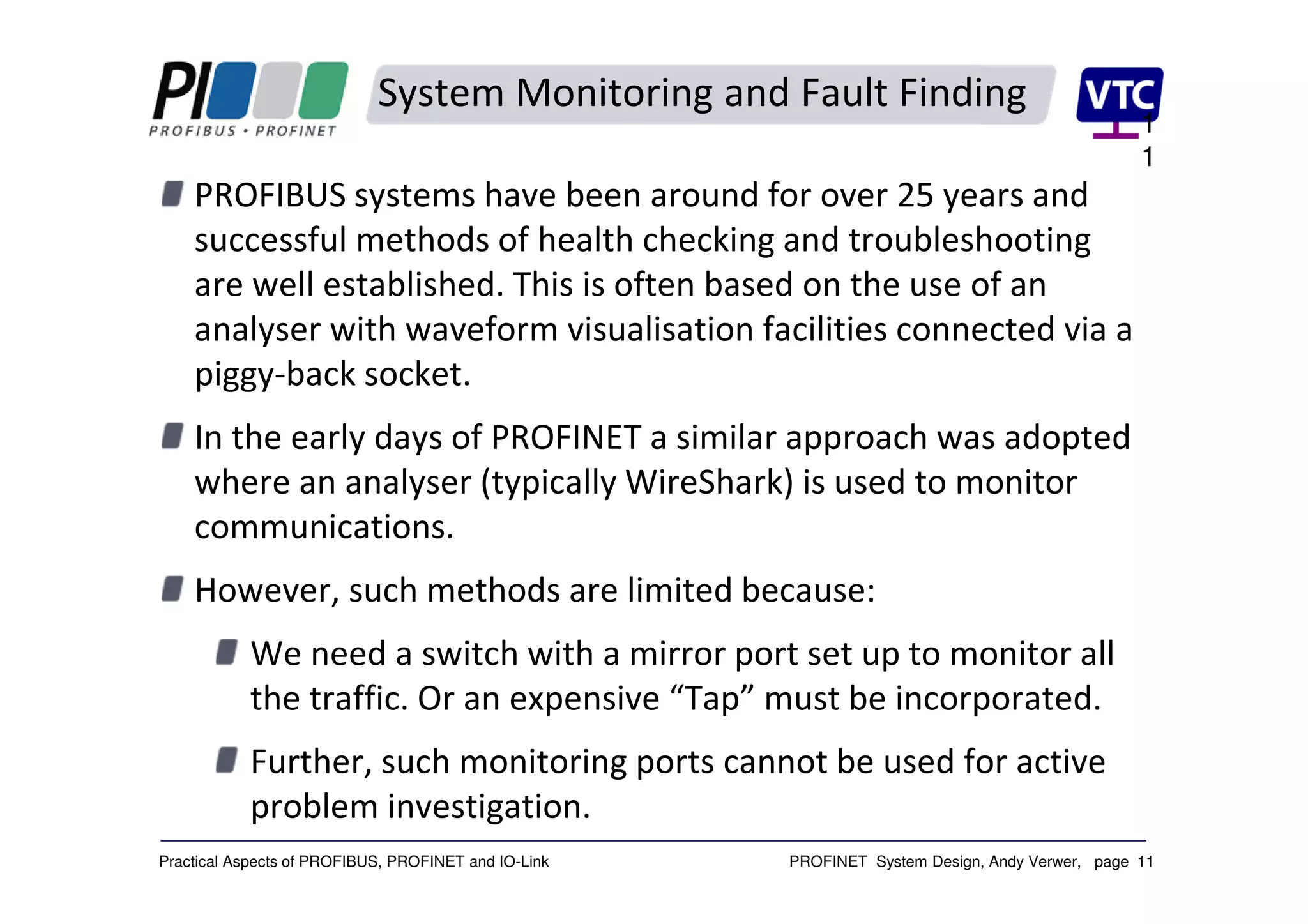 PI PROFIBUS • PROFINET

System Monitoring and Fault Finding

VTC

1
1

PROFIBUS systems have been around for over 25 years and successful methods of health checking and troubleshooting are well established. This is often based on the use of an analyser with waveform visualisation facilities connected via a piggy-back socket.

In the early days of PROFINET a similar approach was adopted where an analyser (typically WireShark) is used to monitor communications.

However, such methods are limited because:

We need a switch with a mirror port set up to monitor all the traffic. Or an expensive “Tap” must be incorporated.

Further, such monitoring ports cannot be used for active problem investigation.

Practical Aspects of PROFIBUS, PROFINET and IO-Link

PROFINET System Design, Andy Verwer, page 11